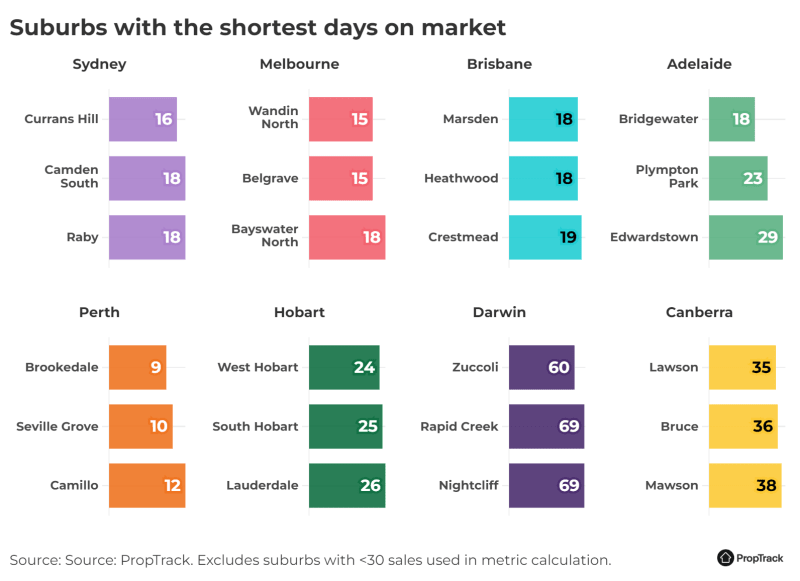 Suburbs with the shortest days on market

Sydney

Currans Hill 16
Camden South 18
Raby 18

Melbourne

Wandin North 15
Belgrave 15
Bayswater North 18

Brisbane

Marsden 18
Heathwood 18
Crestmead 19

Adelaide

Bridgewater 18
Plympton Park 23
Edwardstown 29

Perth

Brookedale 9
Seville Grove 10
Camillo 12

Hobart

West Hobart 24
South Hobart 25
Lauderdale 26

Darwin

Zuccoli 60
Rapid Creek 69
Nightcliff 69

Canberra

Lawson 35
Bruce 36
Mawson 38

Source: Source: PropTrack. Excludes suburbs with <30 sales used in metric calculation.

PropTrack